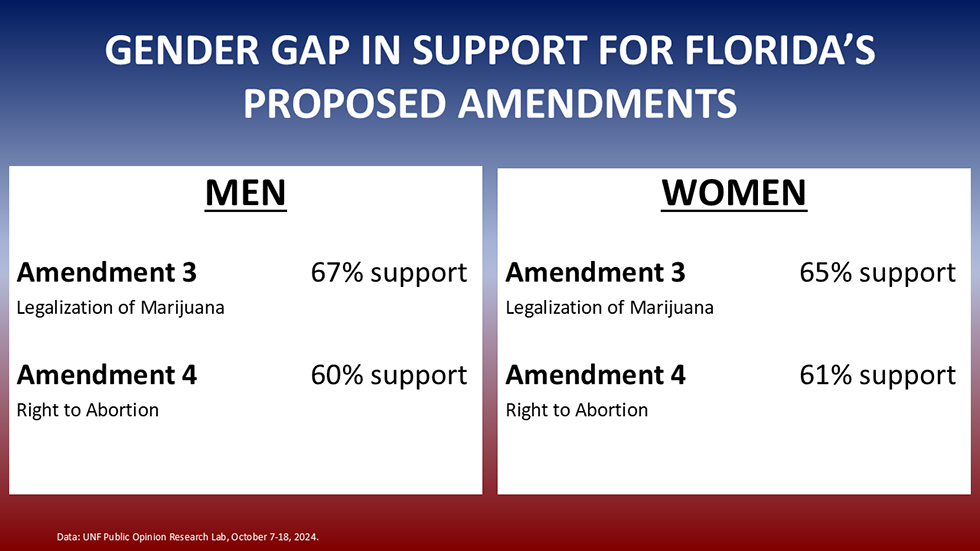 GENDER GAP IN SUPPORT FOR FLORIDA'S PROPOSED AMENDMENTS

MEN

Amendment 3 67% support
Legalization of Marijuana

Amendment 4 60% support
Right to Abortion

WOMEN

Amendment 3 65% support
Legalization of Marijuana

Amendment 4 61% support
Right to Abortion

Data: UNF Public Opinion Research Lab, October 7-18, 2024.